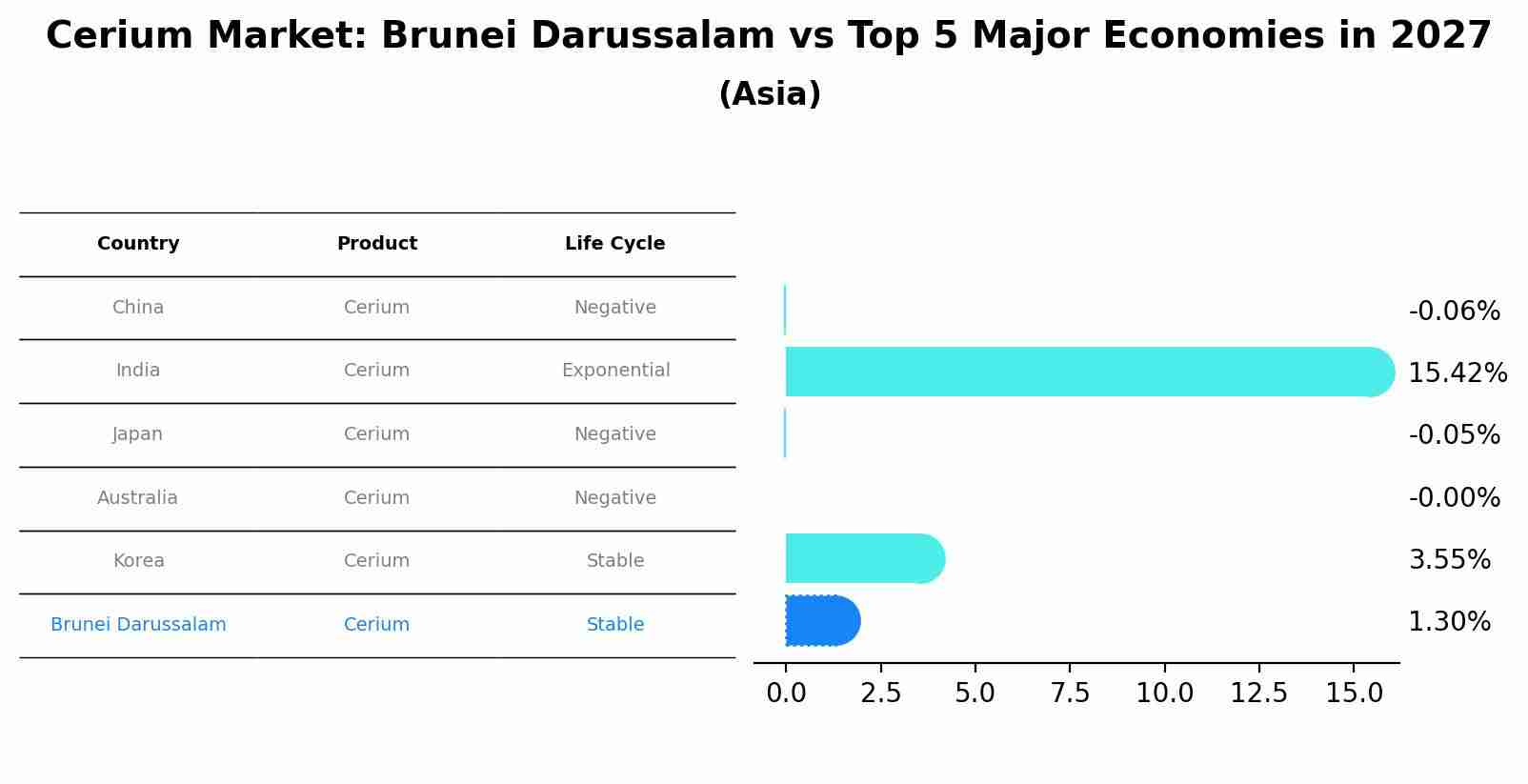 Cerium Market: Brunei Darussalam vs Top 5 Major Economies in 2027
(Asia)

| Country | Product | Life Cycle |
|---|---|---|
| China | Cerium | Negative |
| India | Cerium | Exponential |
| Japan | Cerium | Negative |
| Australia | Cerium | Negative |
| Korea | Cerium | Stable |
| Brunei Darussalam | Cerium | Stable |

-0.06%
15.42%
-0.05%
-0.00%
3.55%
1.30%

0.0 2.5 5.0 7.5 10.0 12.5 15.0